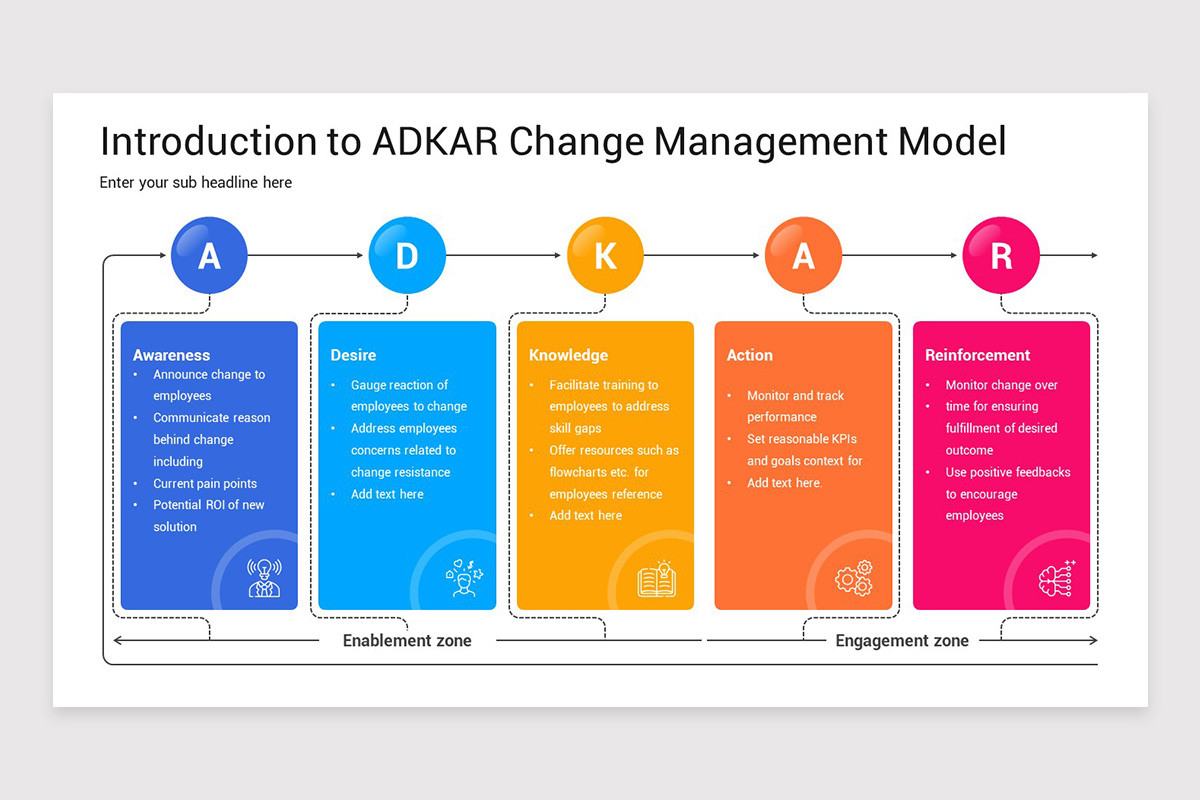 Introduction to ADKAR Change Management Model

Enter your sub headline here

A

D

K

A

R

Awareness
• Announce change to employees
• Communicate reason behind change including
• Current pain points
• Potential ROI of new solution

Desire
• Gauge reaction of employees to change
• Address employees concerns related to change resistance
• Add text here

Knowledge
• Facilitate training to employees to address skill gaps
• Offer resources such as flowcharts etc. for employees reference
• Add text here

Action
• Monitor and track performance
• Set reasonable KPIs and goals context for
• Add text here.

Reinforcement
• Monitor change over time for ensuring fulfillment of desired outcome
• Use positive feedbacks to encourage employees

Enablement zone

Engagement zone